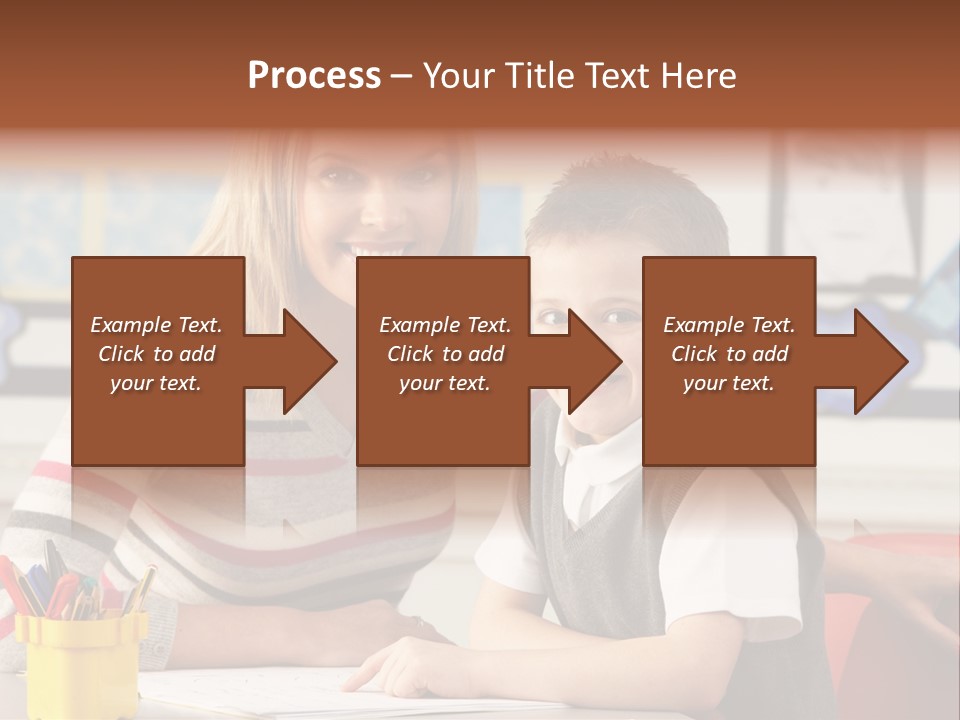 Process – Your Title Text Here

Example Text. Click to add your text.

Example Text. Click to add your text.

Example Text. Click to add your text.